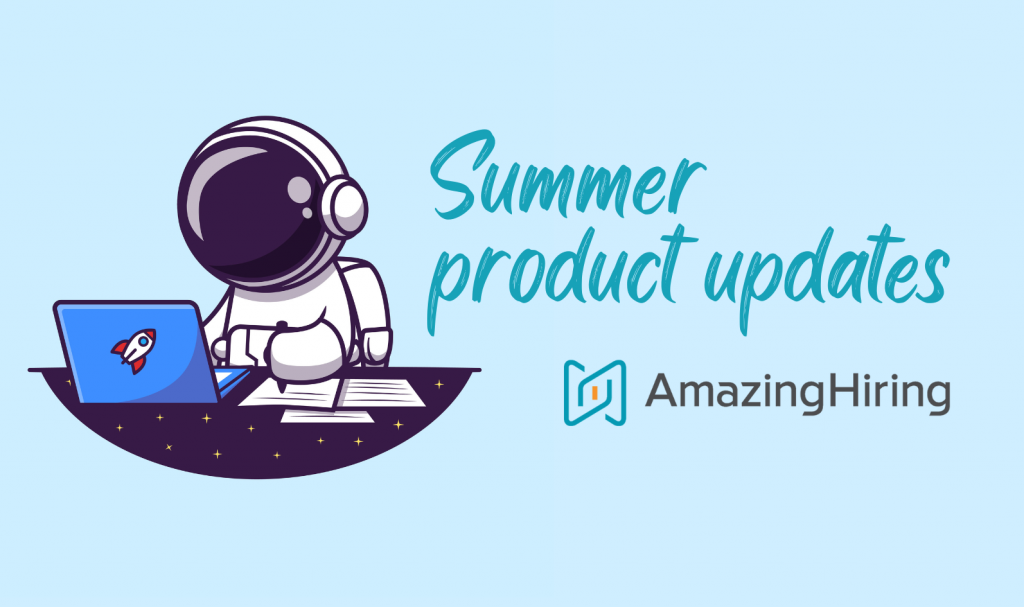 Summer product updates

AmazingHiring